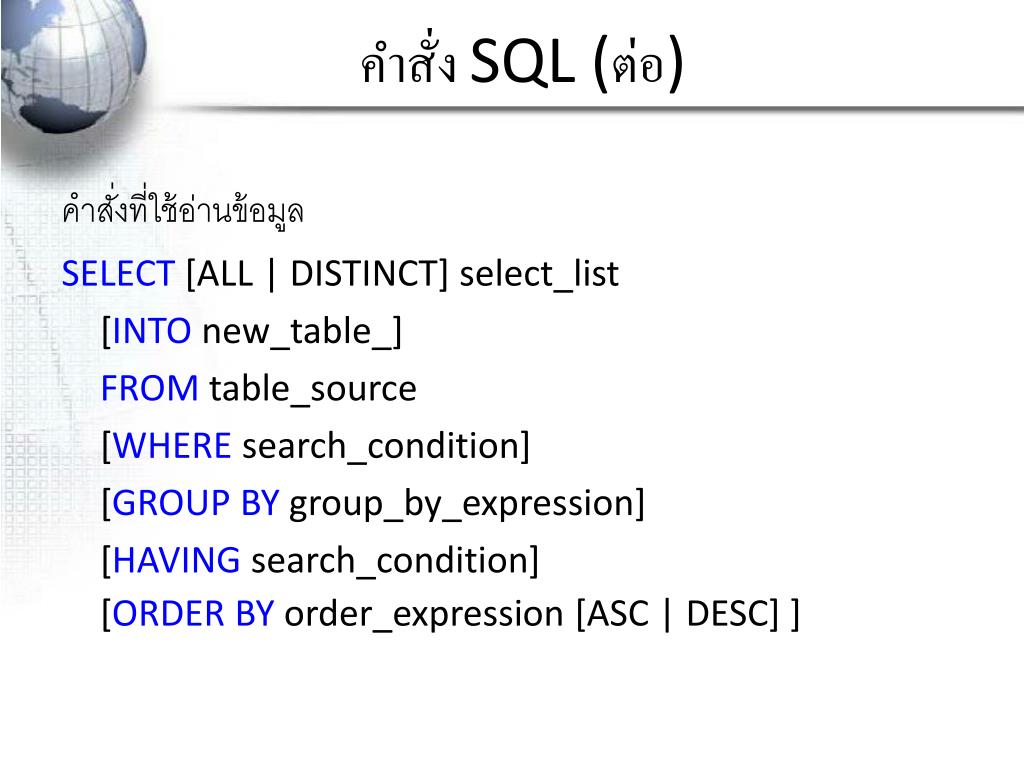 คำสั่ง SQL (ต่อ)

คำสั่งที่ใช้อ่านข้อมูล

SELECT [ALL | DISTINCT] select_list
[INTO new_table_]
FROM table_source
[WHERE search_condition]
[GROUP BY group_by_expression]
[HAVING search_condition]
[ORDER BY order_expression [ASC | DESC] ]